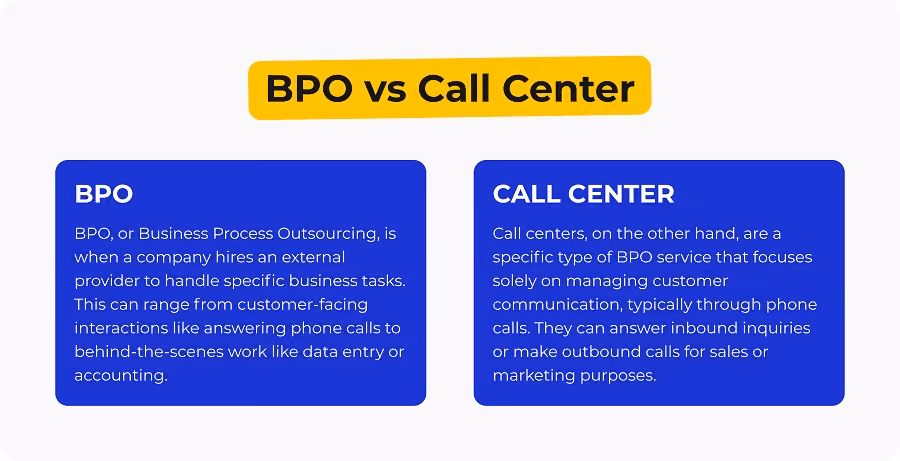 BPO vs Call Center

BPO

BPO, or Business Process Outsourcing, is when a company hires an external provider to handle specific business tasks. This can range from customer-facing interactions like answering phone calls to behind-the-scenes work like data entry or accounting.

CALL CENTER

Call centers, on the other hand, are a specific type of BPO service that focuses solely on managing customer communication, typically through phone calls. They can answer inbound inquiries or make outbound calls for sales or marketing purposes.